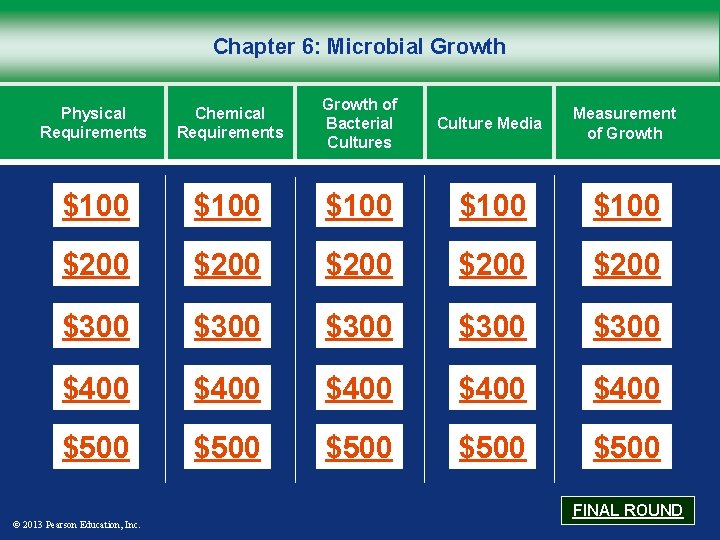 Chapter 6: Microbial Growth

| Physical Requirements | Chemical Requirements | Growth of Bacterial Cultures | Culture Media | Measurement of Growth |
|---|---|---|---|---|
| \$100 | \$100 | \$100 | \$100 | \$100 |
| \$200 | \$200 | \$200 | \$200 | \$200 |
| \$300 | \$300 | \$300 | \$300 | \$300 |
| \$400 | \$400 | \$400 | \$400 | \$400 |
| \$500 | \$500 | \$500 | \$500 | \$500 |

FINAL ROUND

© 2013 Pearson Education, Inc.